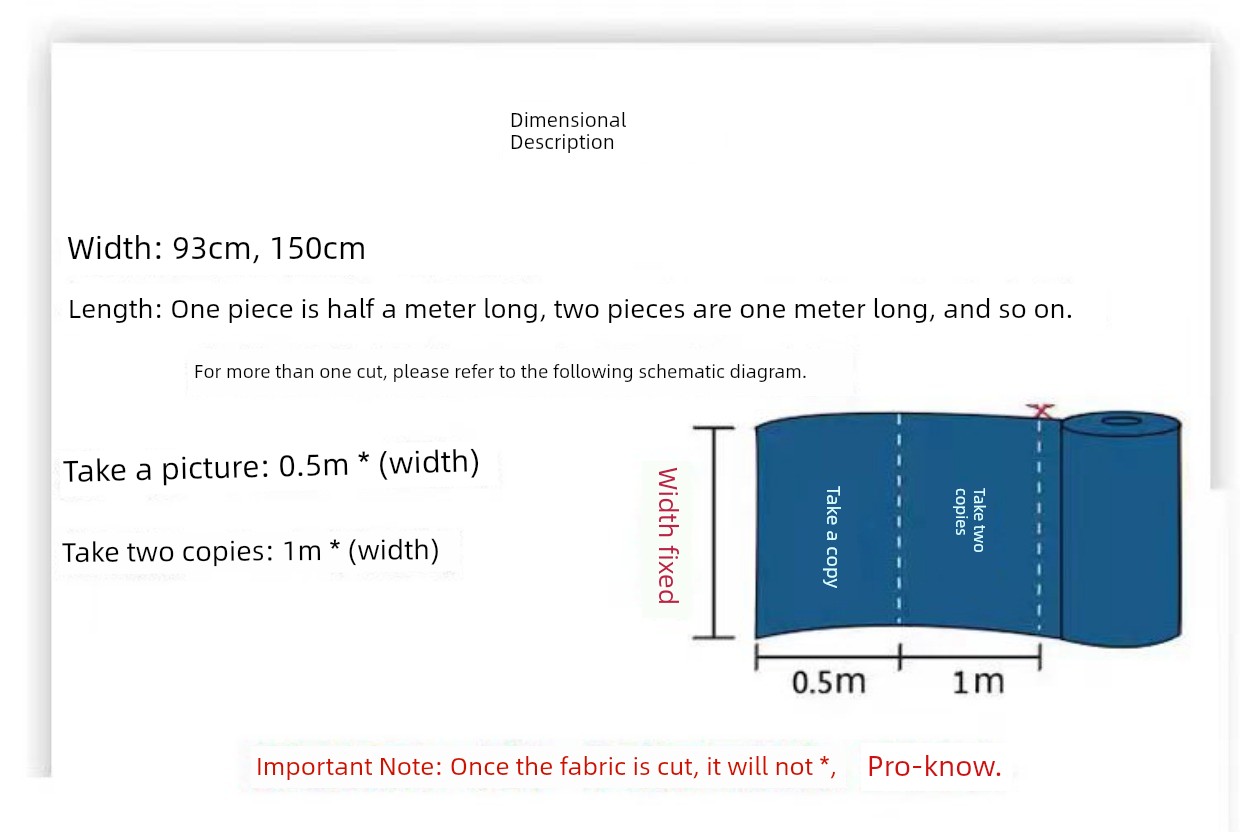 Dimensional Description

Width: 93cm, 150cm

Length: One piece is half a meter long, two pieces are one meter long, and so on.

For more than one cut, please refer to the following schematic diagram.

Take a picture: 0.5m * (width)

Take two copies: 1m * (width)

Width fixed

Take a copy

Take two copies

0.5m

1m

Important Note: Once the fabric is cut, it will not *, Pro-know.